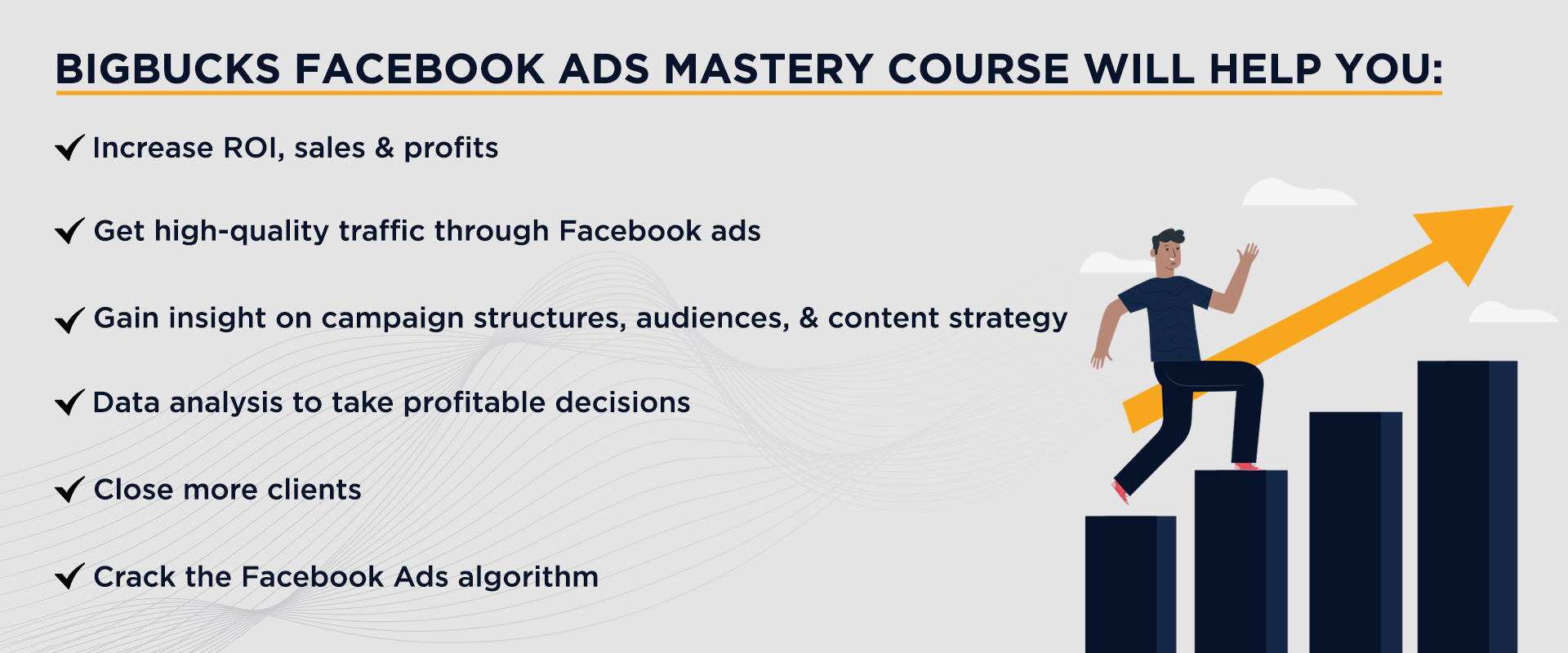 BIGBUCKS FACEBOOK ADS MASTERY COURSE WILL HELP YOU:

✓ Increase ROI, sales & profits

✓ Get high-quality traffic through Facebook ads

✓ Gain insight on campaign structures, audiences, & content strategy

✓ Data analysis to take profitable decisions

✓ Close more clients

✓ Crack the Facebook Ads algorithm